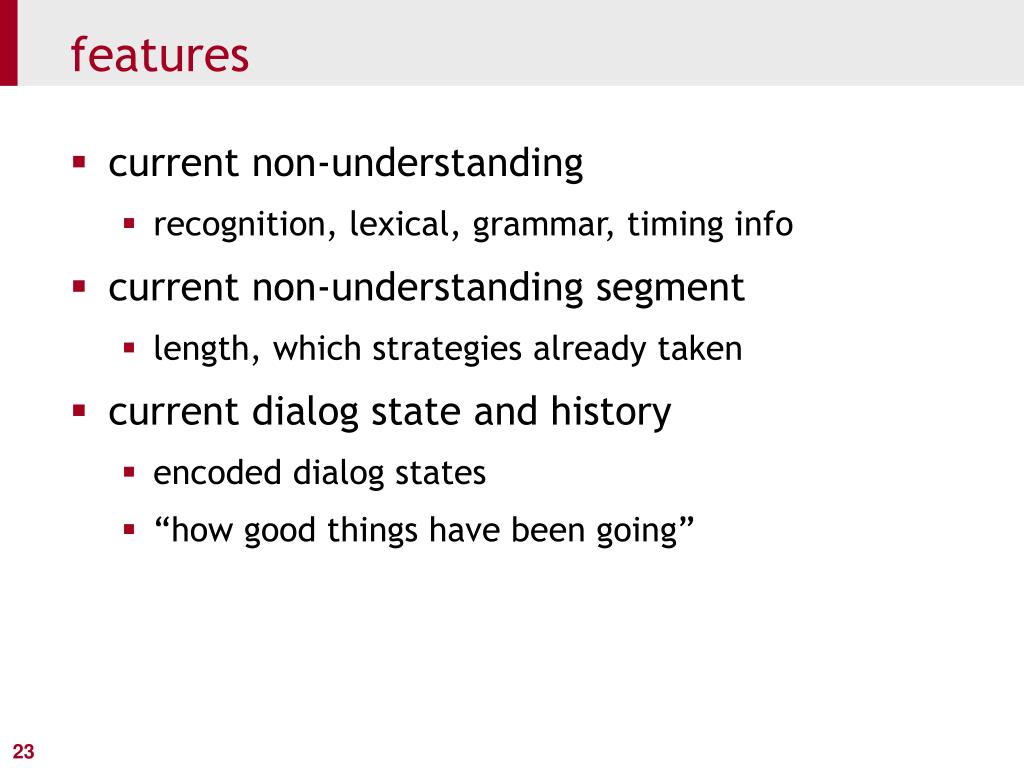 features

- current non-understanding
  - recognition, lexical, grammar, timing info
- current non-understanding segment
  - length, which strategies already taken
- current dialog state and history
  - encoded dialog states
  - “how good things have been going”

23